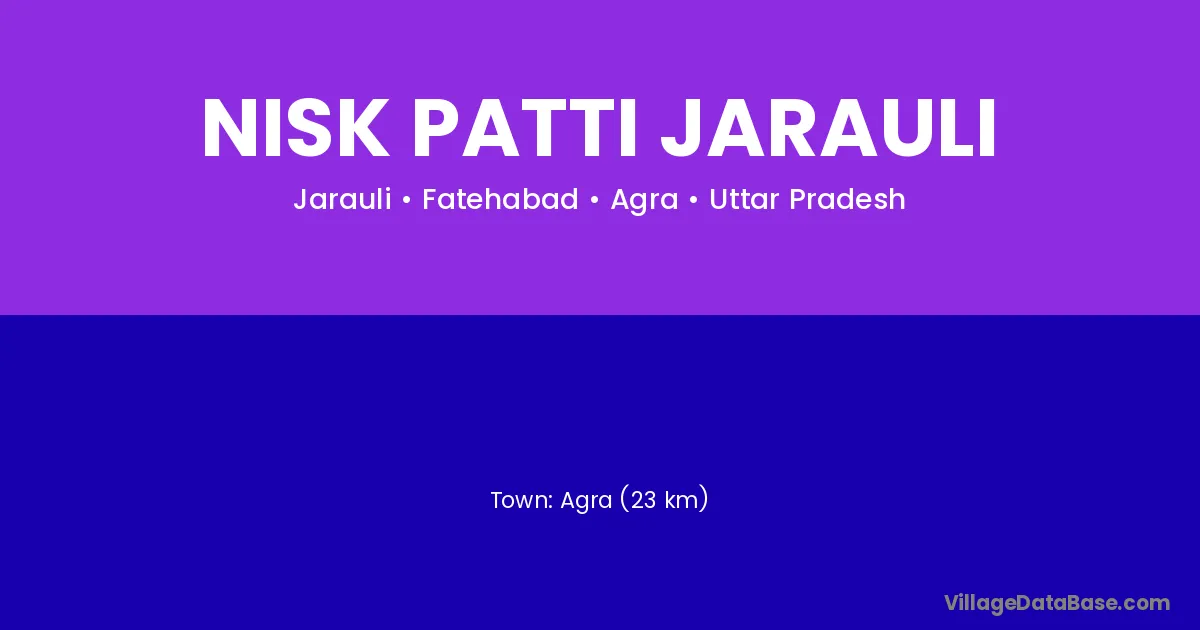 NISK PATTI JARAULI

Jarauli • Fatehabad • Agra • Uttar Pradesh

Town: Agra (23 km)

VillageDataBase.com